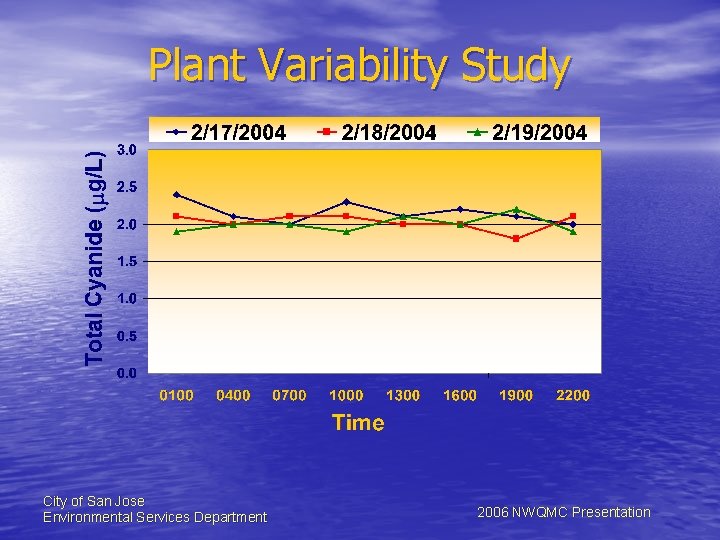 Plant Variability Study

2/17/2004 2/18/2004 2/19/2004

Total Cyanide ($\mu$g/L)

3.0
2.5
2.0
1.5
1.0
0.5
0.0

0100 0400 0700 1000 1300 1600 1900 2200

Time

City of San Jose
Environmental Services Department

2006 NWQMC Presentation